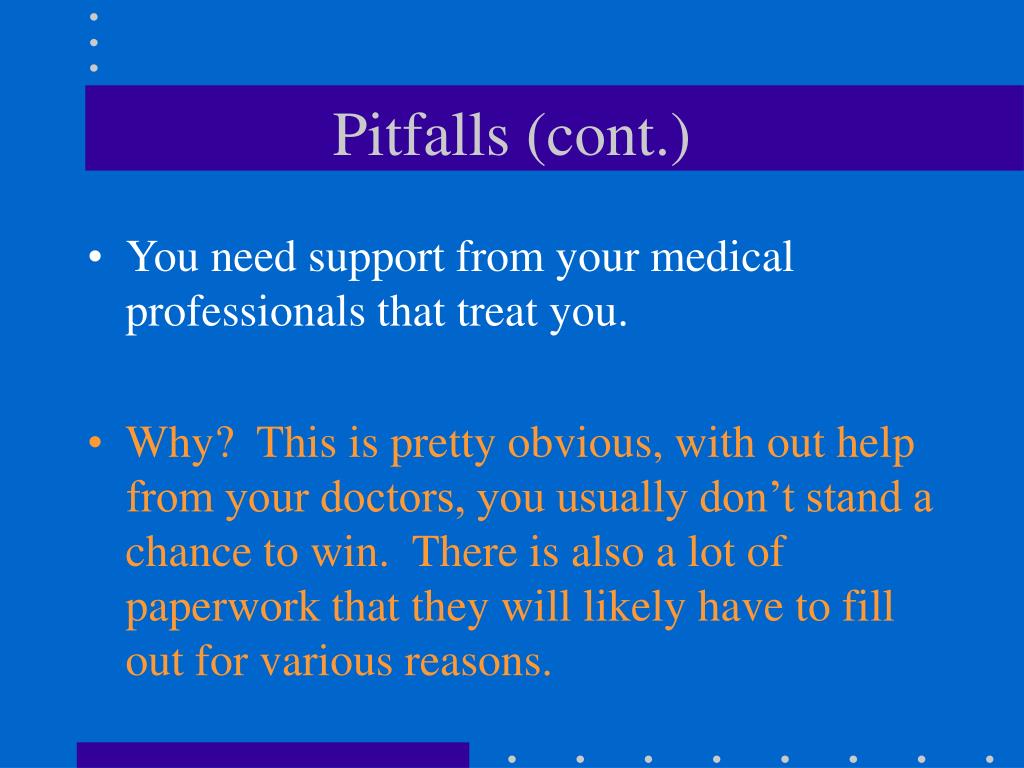 Pitfalls (cont.)

• You need support from your medical professionals that treat you.

• Why? This is pretty obvious, with out help from your doctors, you usually don’t stand a chance to win. There is also a lot of paperwork that they will likely have to fill out for various reasons.